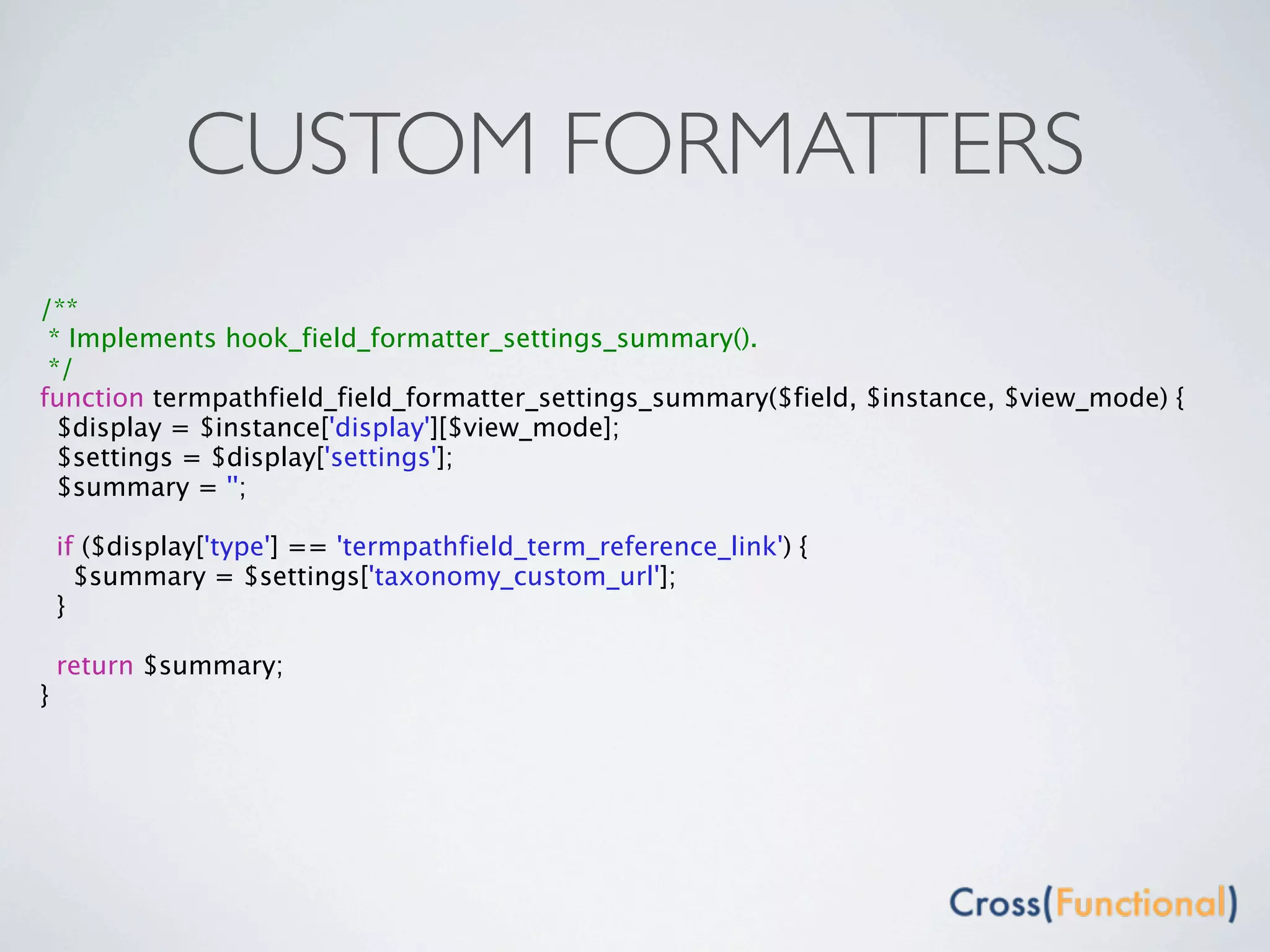 CUSTOM FORMATTERS

/**
 * Implements hook_field_formatter_settings_summary().
 */
function termpathfield_field_formatter_settings_summary($field, $instance, $view_mode) {
  $display = $instance['display'][$view_mode];
  $settings = $display['settings'];
  $summary = '';

  if ($display['type'] == 'termpathfield_term_reference_link') {
    $summary = $settings['taxonomy_custom_url'];
  }

  return $summary;
}

Cross(Functional)